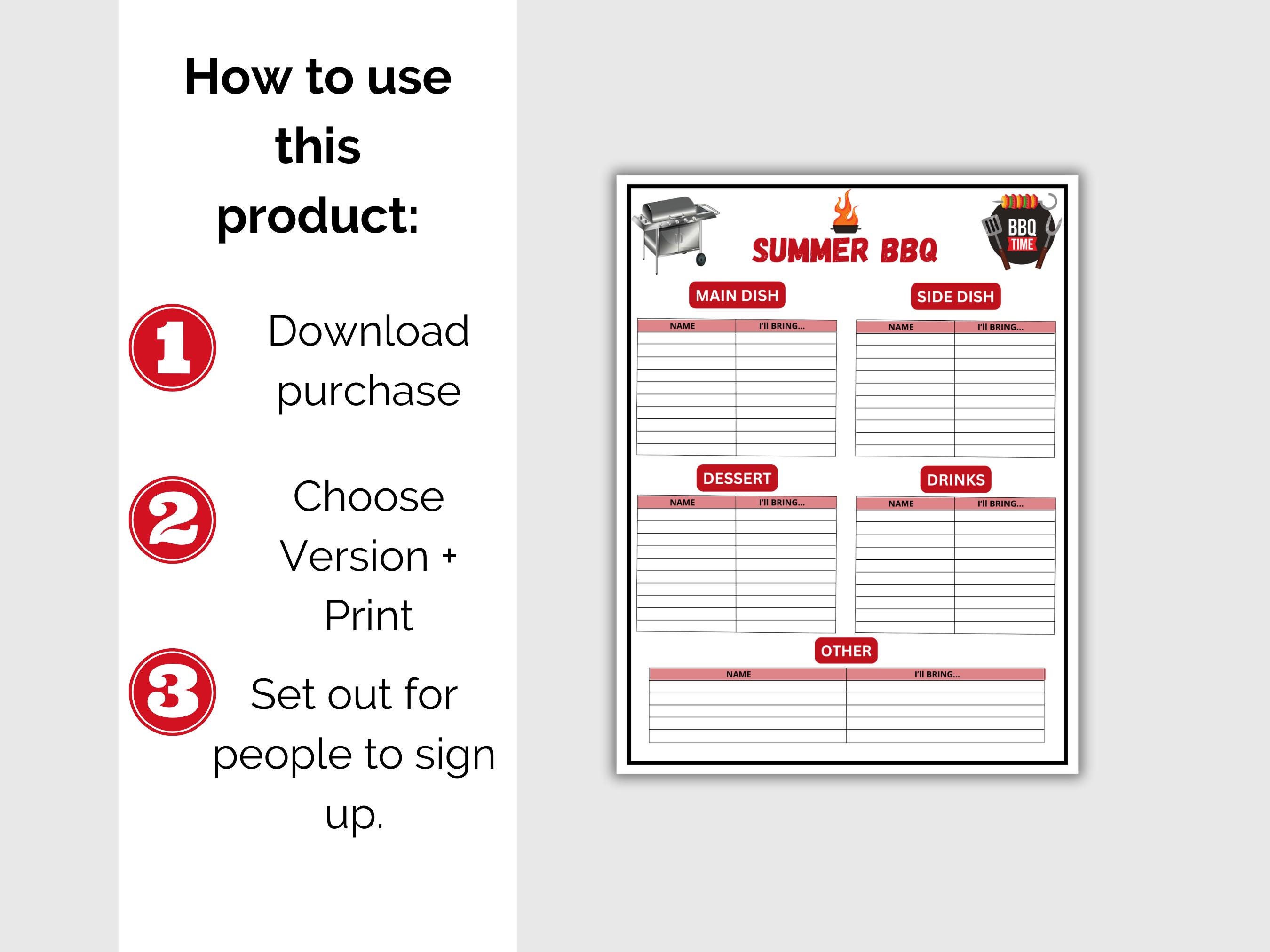 How to use this product:

1 Download purchase

2 Choose Version + Print

3 Set out for people to sign up.

SUMMER BBQ

BBQ TIME

MAIN DISH

| NAME | I'll BRING... |
|---|---|
| | |

SIDE DISH

| NAME | I'll BRING... |
|---|---|
| | |

DESSERT

| NAME | I'll BRING... |
|---|---|
| | |

DRINKS

| NAME | I'll BRING... |
|---|---|
| | |

OTHER

| NAME | I'll BRING... |
|---|---|
| | |